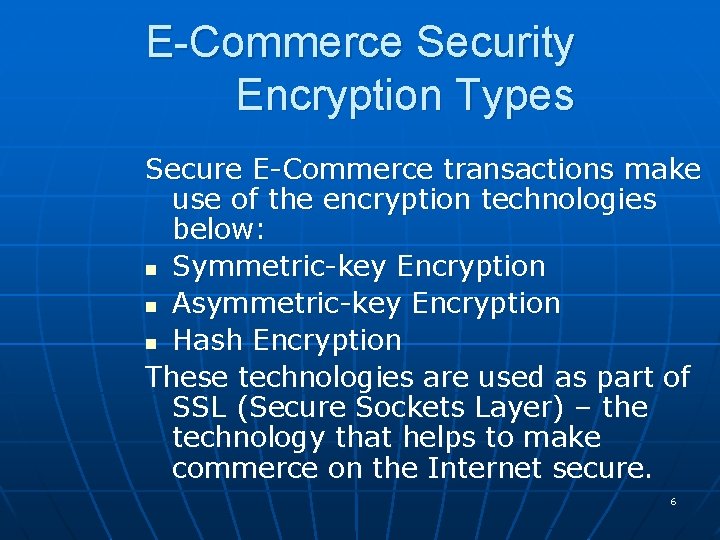 E-Commerce Security
Encryption Types

Secure E-Commerce transactions make use of the encryption technologies below:

- Symmetric-key Encryption
- Asymmetric-key Encryption
- Hash Encryption

These technologies are used as part of SSL (Secure Sockets Layer) – the technology that helps to make commerce on the Internet secure.

6